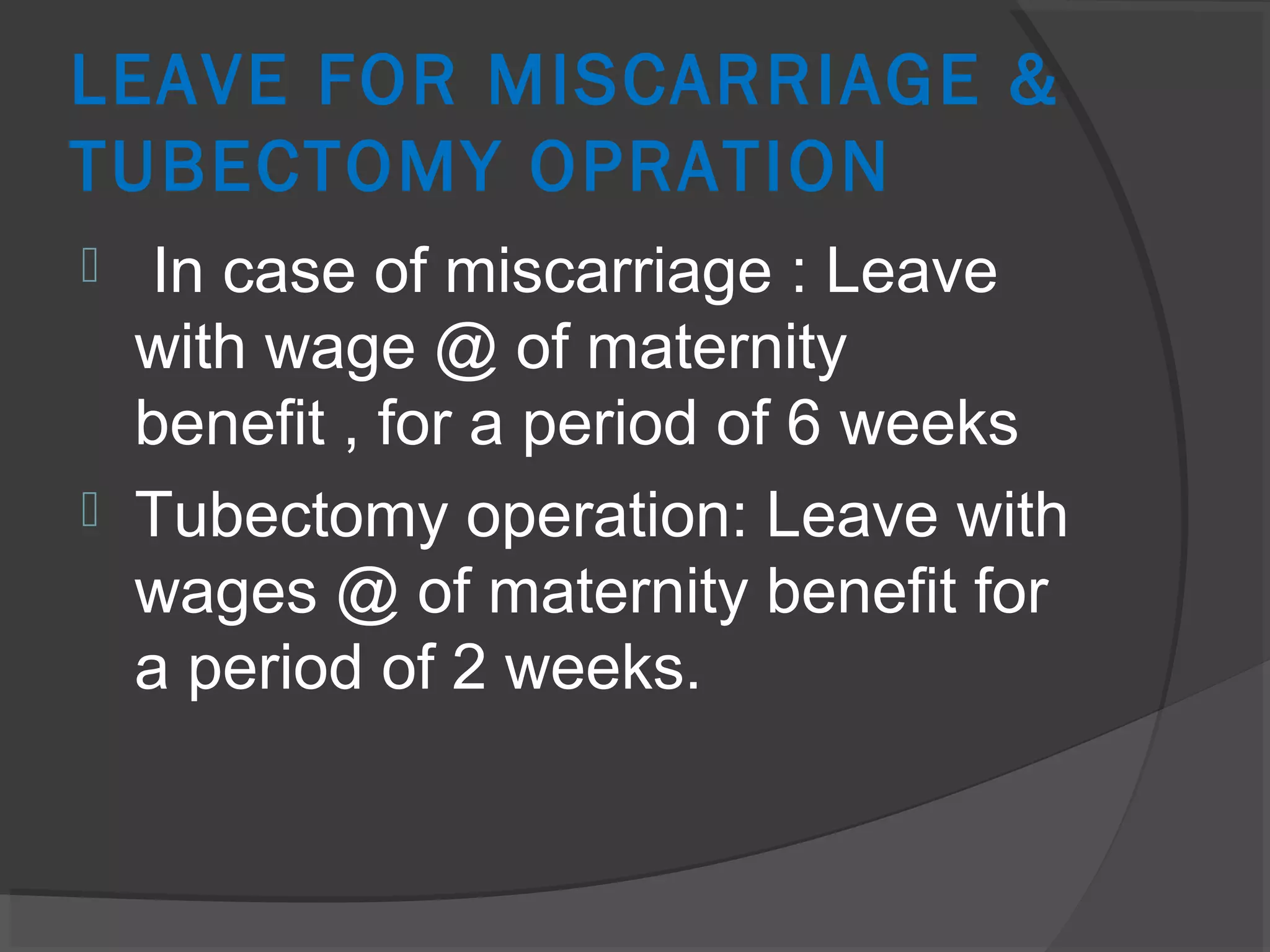 LEAVE FOR MISCARRIAGE & TUBECTOMY OPRATION

In case of miscarriage : Leave with wage @ of maternity benefit , for a period of 6 weeks

Tubectomy operation: Leave with wages @ of maternity benefit for a period of 2 weeks.